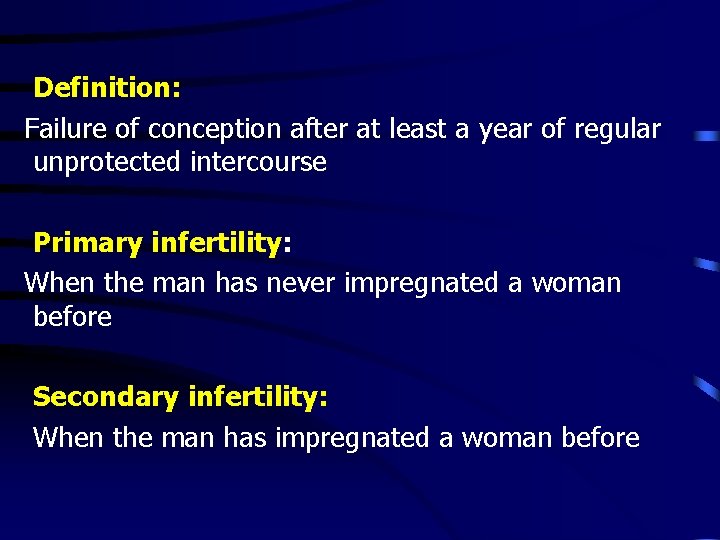 Definition:

Failure of conception after at least a year of regular unprotected intercourse

Primary infertility:

When the man has never impregnated a woman before

Secondary infertility:

When the man has impregnated a woman before